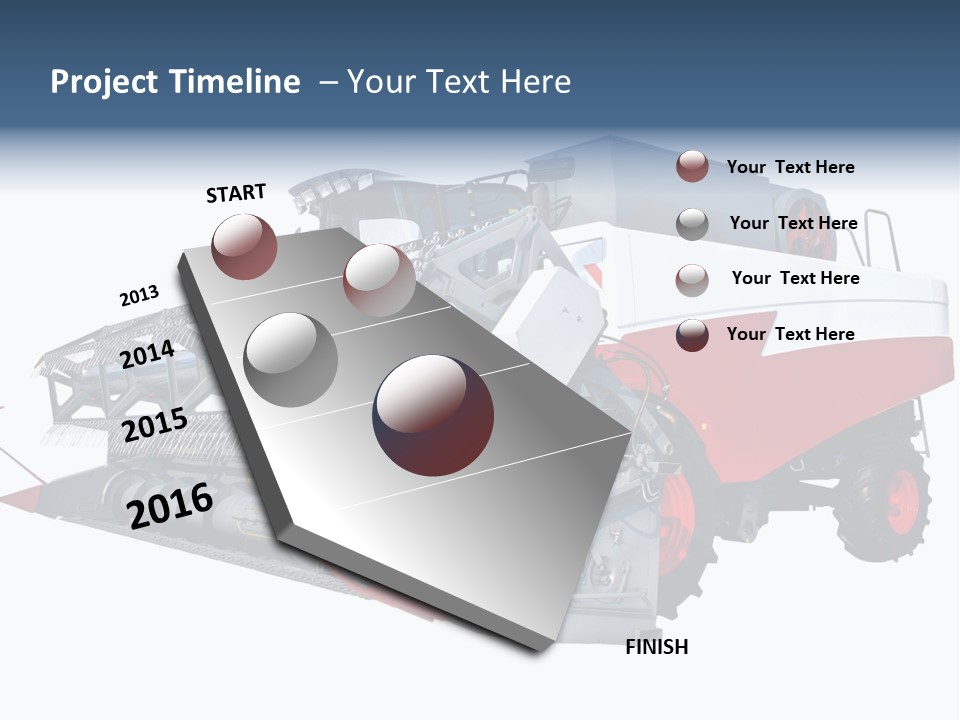 Project Timeline – Your Text Here

START

2013

2014

2015

2016

FINISH

Your Text Here

Your Text Here

Your Text Here

Your Text Here